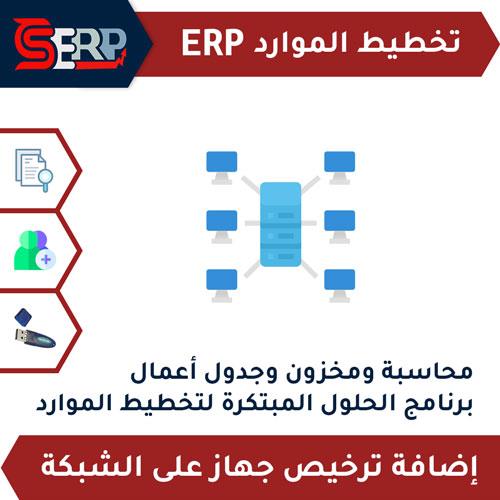 SERP

تخطيط الموارد ERP

محاسبة ومخزون وجدول أعمال
برنامج الحلول المبتكرة لتخطيط الموارد

إضافة ترخيص جهاز على الشبكة